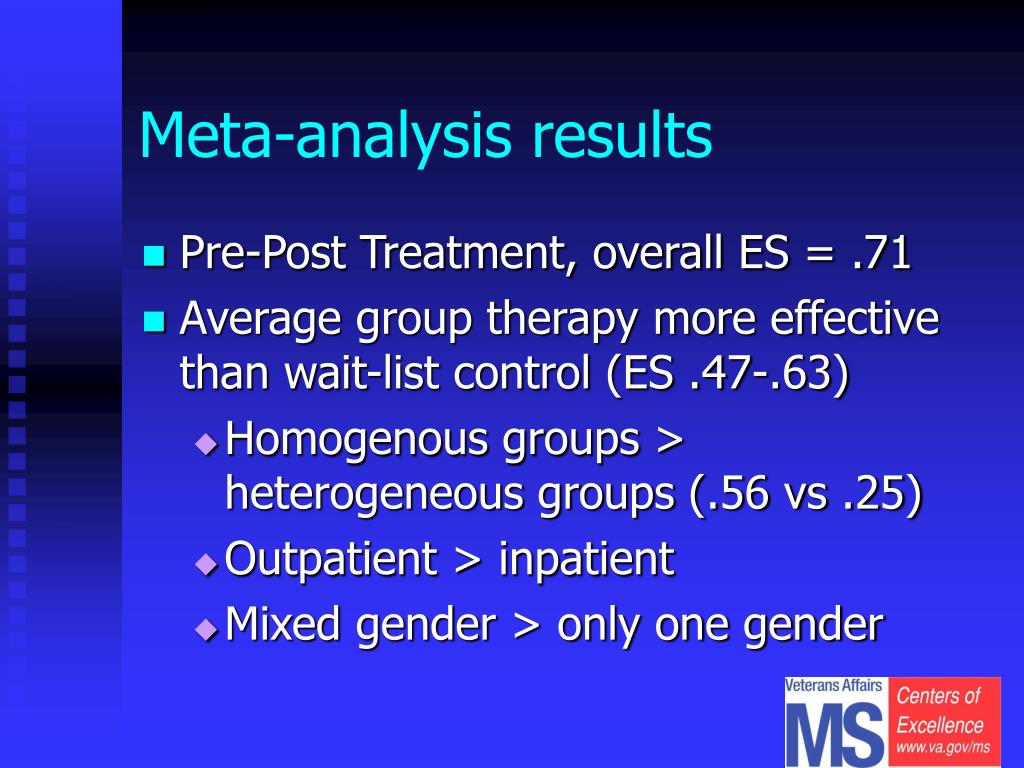 Meta-analysis results

Pre-Post Treatment, overall ES = .71

Average group therapy more effective than wait-list control (ES .47-.63)

Homogenous groups > heterogeneous groups (.56 vs .25)

Outpatient > inpatient

Mixed gender > only one gender

Veterans Affairs MS Centers of Excellence www.va.gov/ms